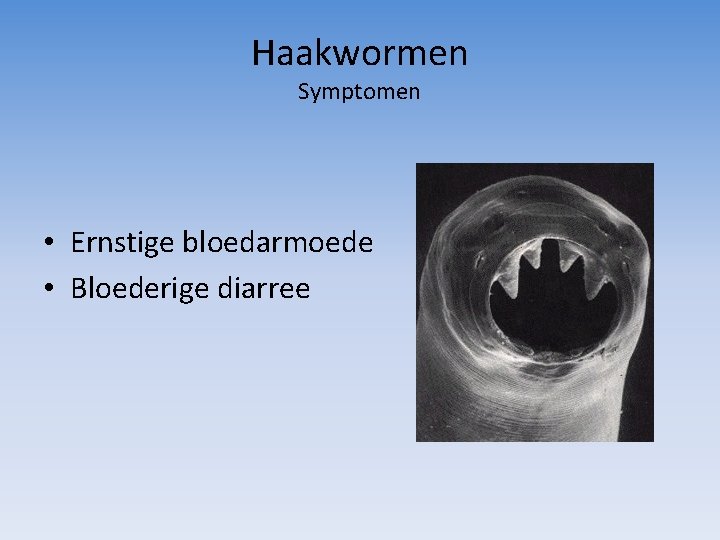 Haakwormen
Symptomen

• Ernstige bloedarmoede
• Bloederige diarree